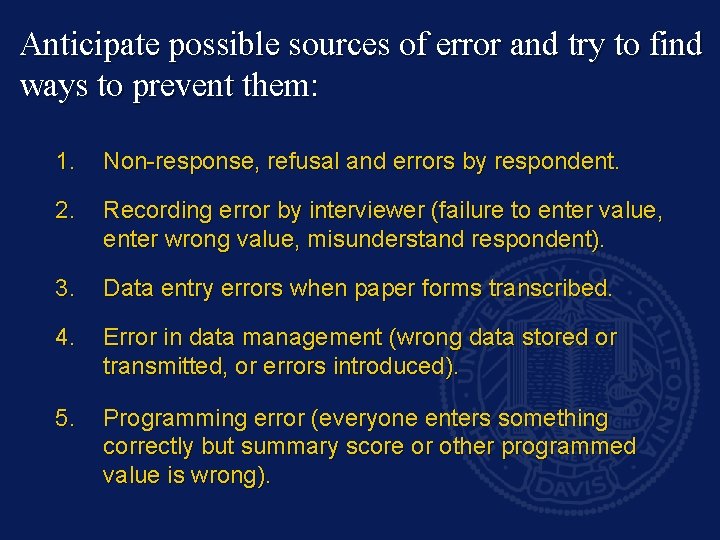 Anticipate possible sources of error and try to find ways to prevent them:

1. Non-response, refusal and errors by respondent.

2. Recording error by interviewer (failure to enter value, enter wrong value, misunderstand respondent).

3. Data entry errors when paper forms transcribed.

4. Error in data management (wrong data stored or transmitted, or errors introduced).

5. Programming error (everyone enters something correctly but summary score or other programmed value is wrong).

UNIVERSITY OF CALIFORNIA DAVIS